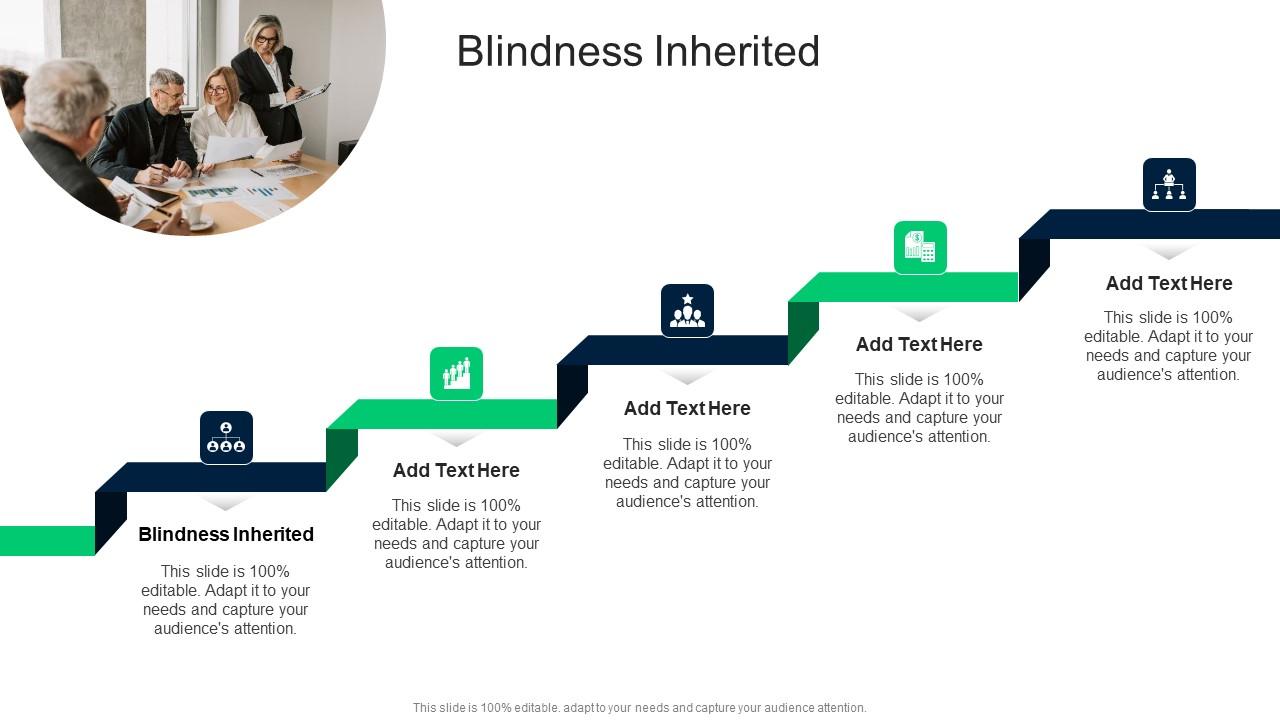 Blindness Inherited

Blindness Inherited

This slide is 100% editable. Adapt it to your needs and capture your audience's attention.

Add Text Here

This slide is 100% editable. Adapt it to your needs and capture your audience's attention.

Add Text Here

This slide is 100% editable. Adapt it to your needs and capture your audience's attention.

Add Text Here

This slide is 100% editable. Adapt it to your needs and capture your audience's attention.

Add Text Here

This slide is 100% editable. Adapt it to your needs and capture your audience's attention.

This slide is 100% editable. adapt to your needs and capture your audience attention.